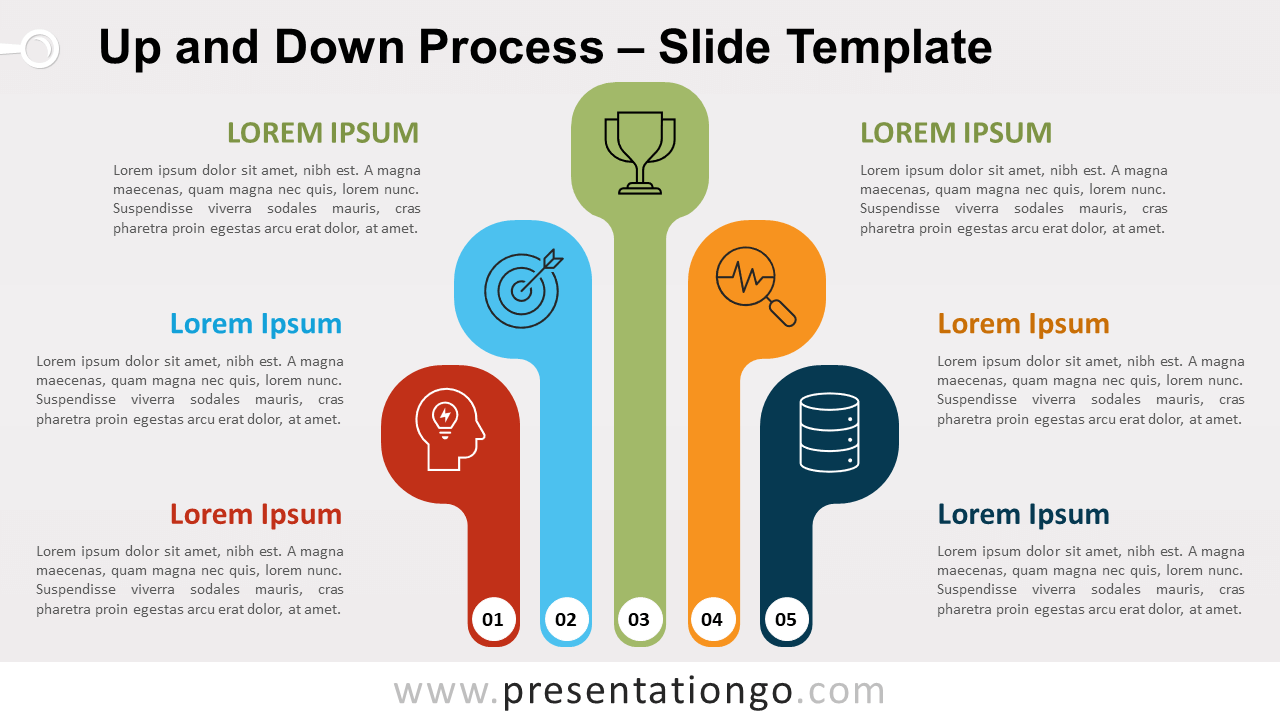 Up and Down Process – Slide Template

LOREM IPSUM

Lorem ipsum dolor sit amet, nibh est. A magna maecenas, quam magna nec quis, lorem nunc. Suspendisse viverra sodales mauris, cras pharetra proin egestas arcu erat dolor, at amet.

Lorem Ipsum

Lorem ipsum dolor sit amet, nibh est. A magna maecenas, quam magna nec quis, lorem nunc. Suspendisse viverra sodales mauris, cras pharetra proin egestas arcu erat dolor, at amet.

Lorem Ipsum

Lorem ipsum dolor sit amet, nibh est. A magna maecenas, quam magna nec quis, lorem nunc. Suspendisse viverra sodales mauris, cras pharetra proin egestas arcu erat dolor, at amet.

LOREM IPSUM

Lorem ipsum dolor sit amet, nibh est. A magna maecenas, quam magna nec quis, lorem nunc. Suspendisse viverra sodales mauris, cras pharetra proin egestas arcu erat dolor, at amet.

Lorem Ipsum

Lorem ipsum dolor sit amet, nibh est. A magna maecenas, quam magna nec quis, lorem nunc. Suspendisse viverra sodales mauris, cras pharetra proin egestas arcu erat dolor, at amet.

Lorem Ipsum

Lorem ipsum dolor sit amet, nibh est. A magna maecenas, quam magna nec quis, lorem nunc. Suspendisse viverra sodales mauris, cras pharetra proin egestas arcu erat dolor, at amet.

01 02 03 04 05

www.presentationgo.com